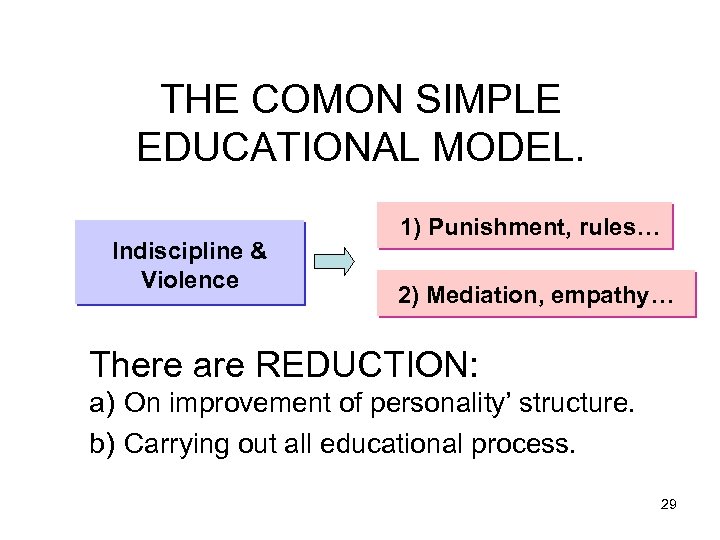 THE COMON SIMPLE EDUCATIONAL MODEL.

Indiscipline & Violence

1) Punishment, rules…

2) Mediation, empathy…

There are REDUCTION:

a) On improvement of personality' structure.

b) Carrying out all educational process.

29